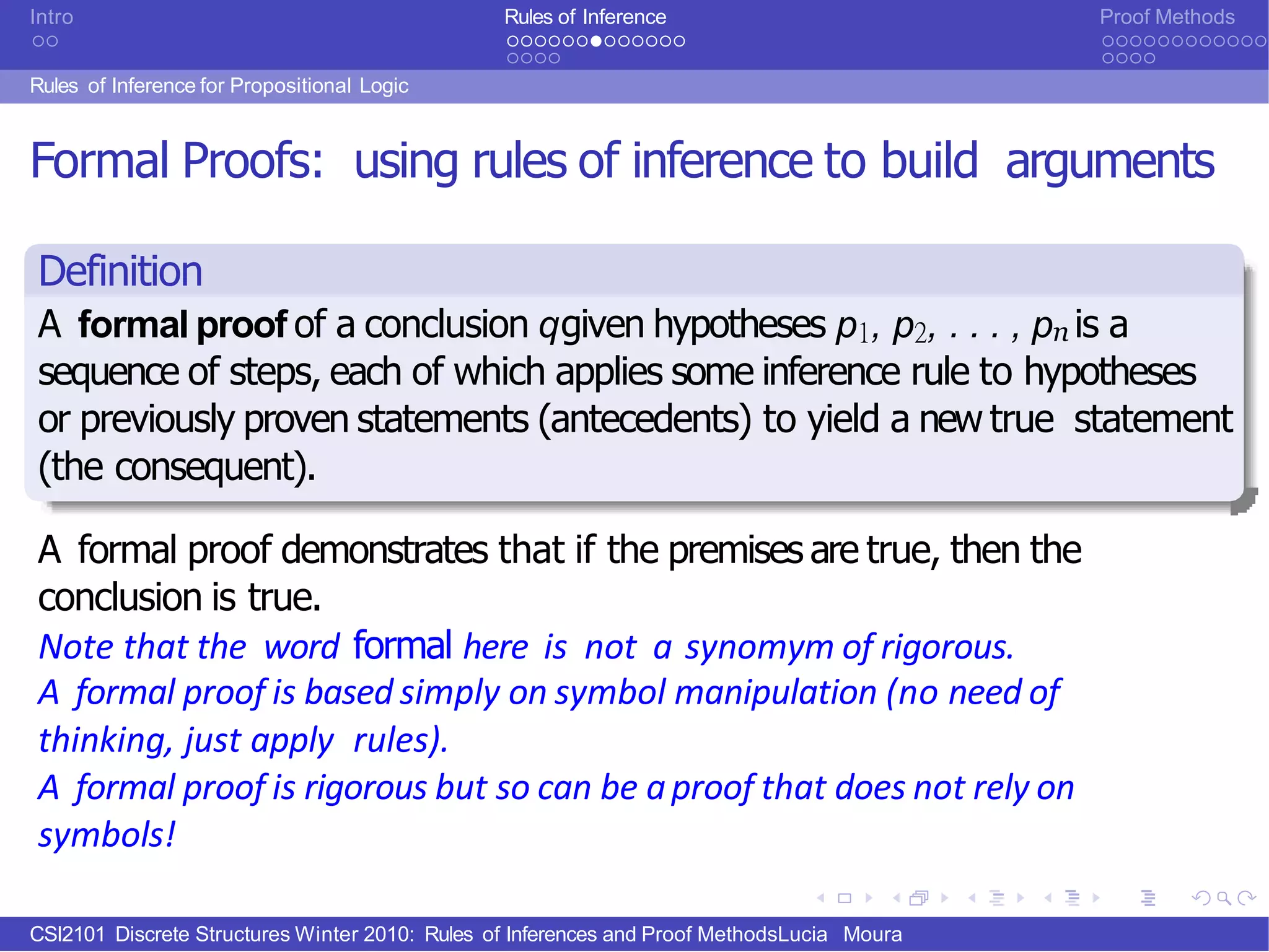 Intro

Rules of Inference

Proof Methods

Rules of Inference for Propositional Logic

Formal Proofs: using rules of inference to build arguments

Definition

A **formal proof** of a conclusion $q$ given hypotheses $p_1, p_2, \ldots, p_n$ is a sequence of steps, each of which applies some inference rule to hypotheses or previously proven statements (antecedents) to yield a new true statement (the consequent).

A formal proof demonstrates that if the premises are true, then the conclusion is true.

Note that the word formal here is not a synomym of rigorous.

A formal proof is based simply on symbol manipulation (no need of thinking, just apply rules).

A formal proof is rigorous but so can be a proof that does not rely on symbols!

CSI2101 Discrete Structures Winter 2010: Rules of Inferences and Proof MethodsLucia Moura